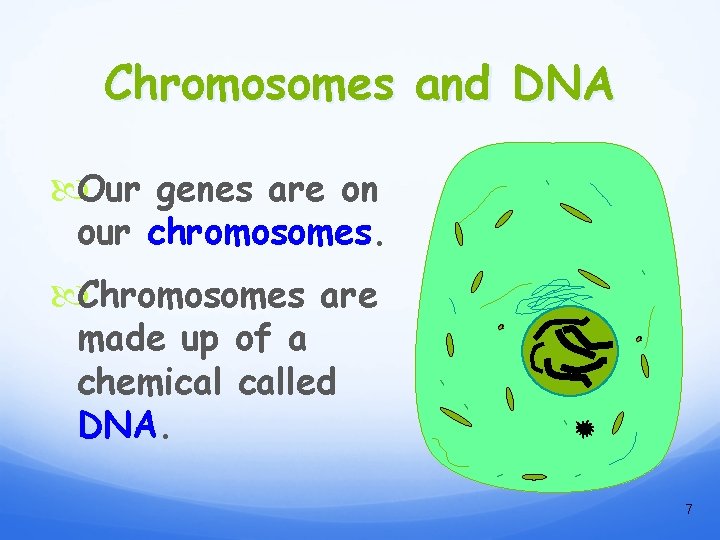 Chromosomes and DNA

Our genes are on our chromosomes.

Chromosomes are made up of a chemical called DNA.

7